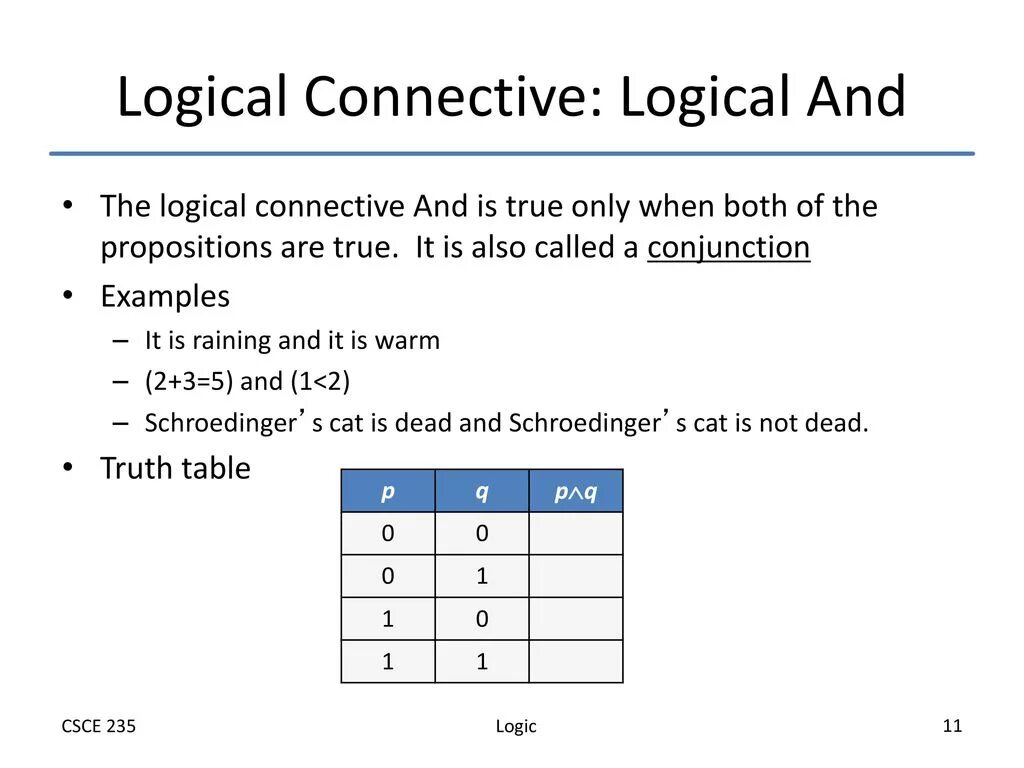 Logical Connective: Logical And

• The logical connective And is true only when both of the propositions are true. It is also called a conjunction
• Examples
– It is raining and it is warm
– (2+3=5) and (1<2)
– Schroedinger’s cat is dead and Schroedinger’s cat is not dead.
• Truth table

| $p$ | $q$ | $p \wedge q$ |
|---|---|---|
| 0 | 0 | |
| 0 | 1 | |
| 1 | 0 | |
| 1 | 1 | |

CSCE 235

Logic

11